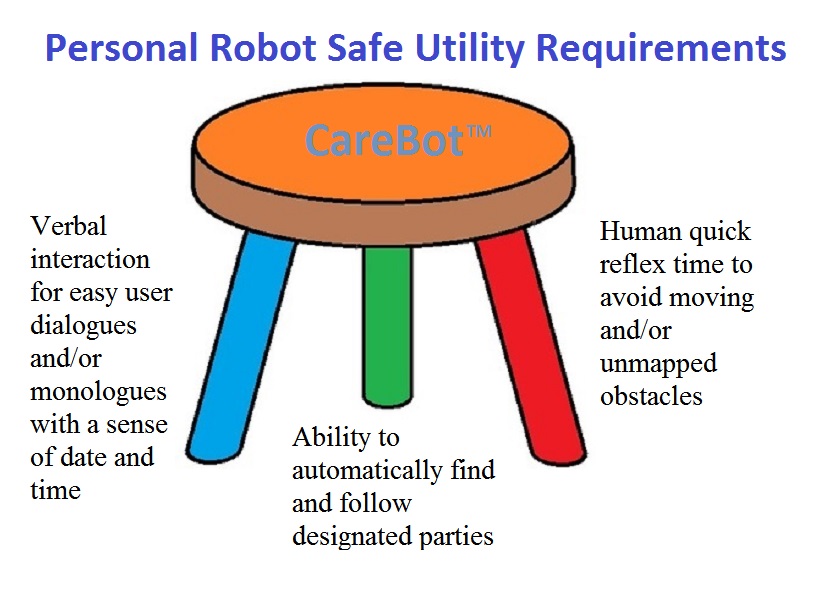 Personal Robot Safe Utility Requirements

CareBot™

Verbal interaction for easy user dialogues and/or monologues with a sense of date and time

Ability to automatically find and follow designated parties

Human quick reflex time to avoid moving and/or unmapped obstacles